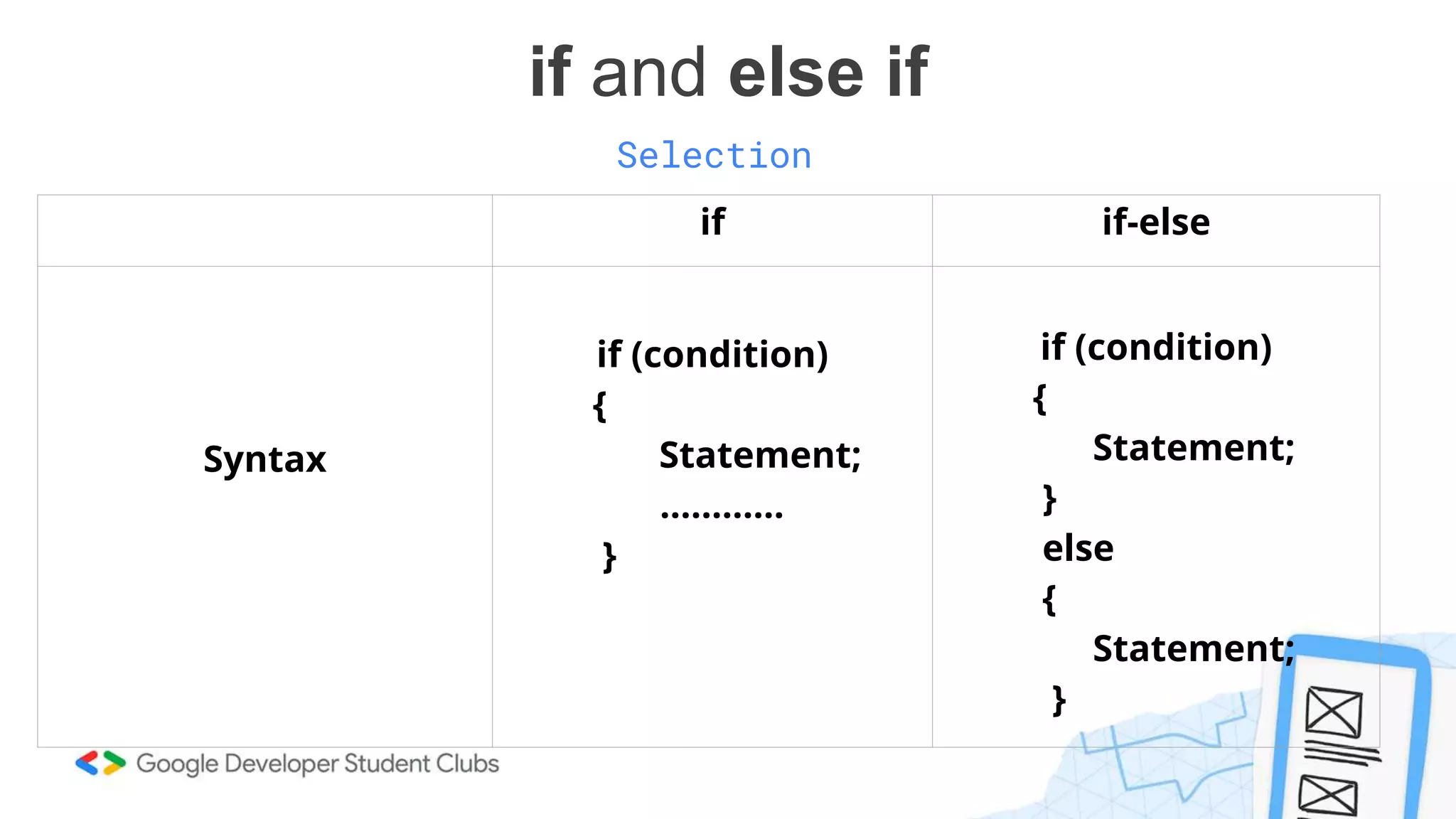 if and else if

Selection

| | if | if-else |
|---|---|---|
| Syntax | if (condition) { Statement; ………… } | if (condition) { Statement; } else { Statement; } |

Google Developer Student Clubs